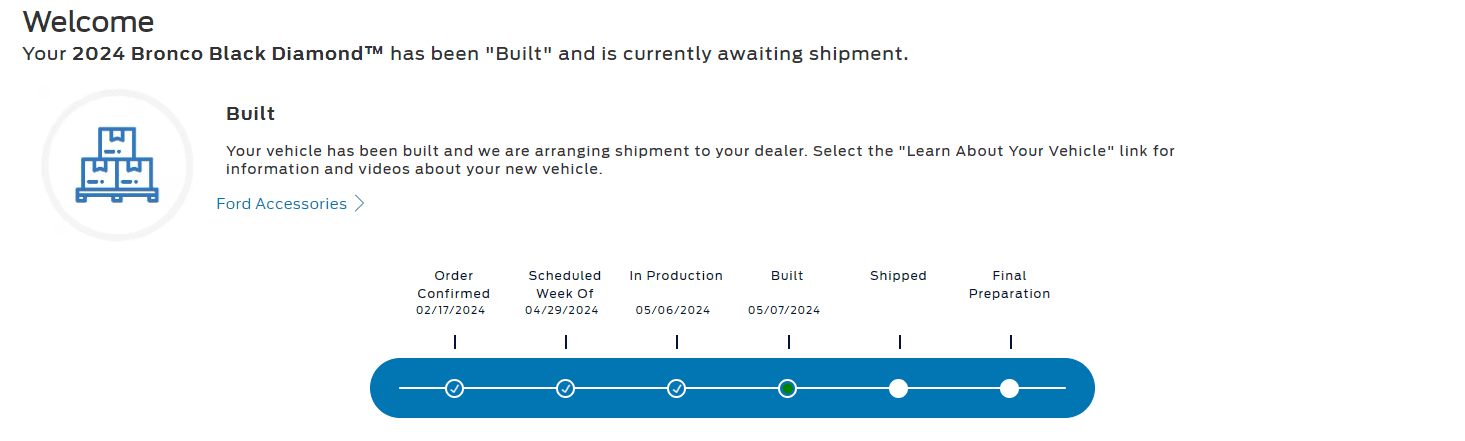 Welcome

Your 2024 Bronco Black Diamond™ has been "Built" and is currently awaiting shipment.

Built

Your vehicle has been built and we are arranging shipment to your dealer. Select the "Learn About Your Vehicle" link for information and videos about your new vehicle.

Ford Accessories >

Order Confirmed 02/17/2024

Scheduled Week Of 04/29/2024

In Production 05/06/2024

Built 05/07/2024

Shipped

Final Preparation